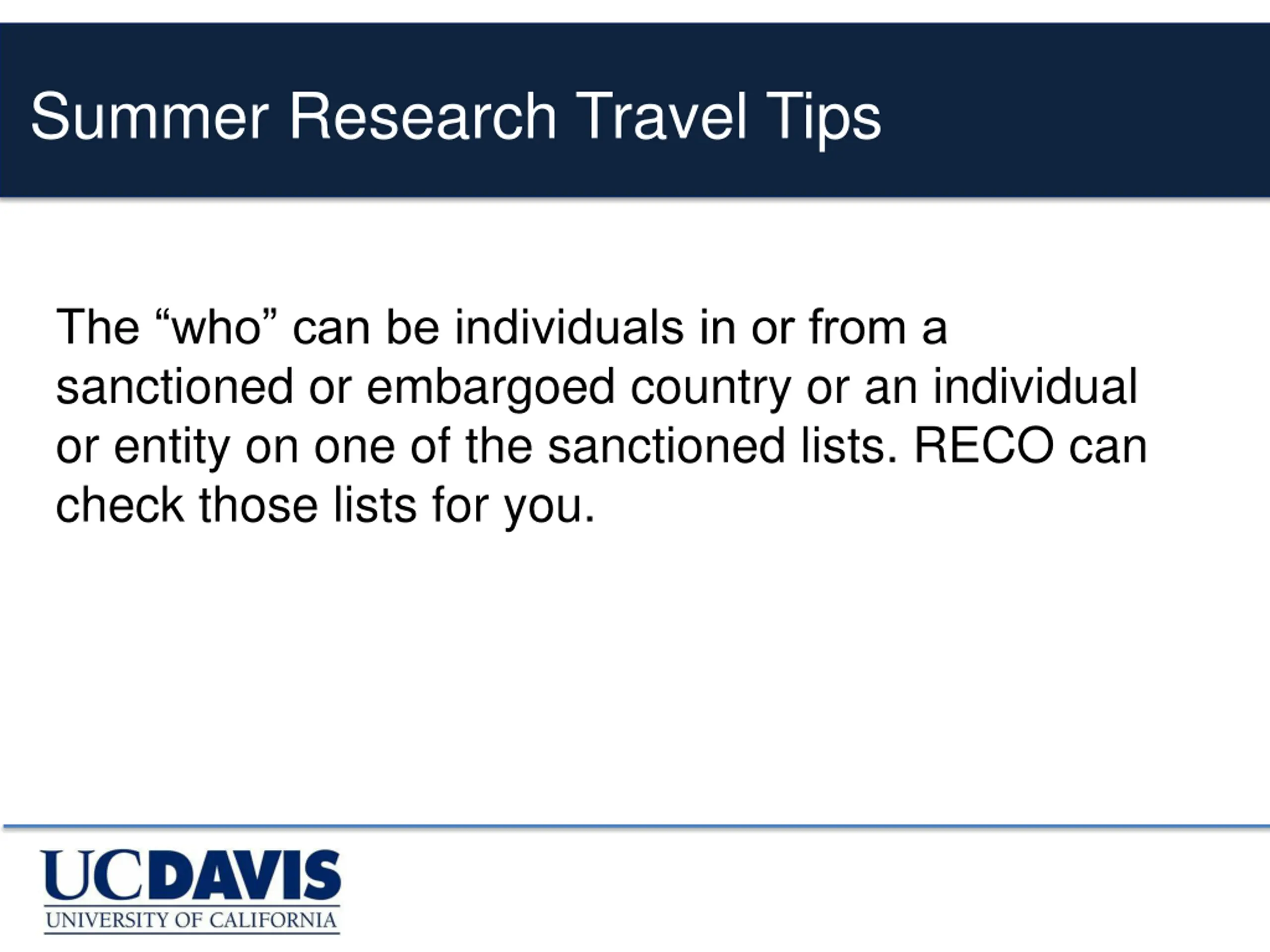 Summer Research Travel Tips

The “who” can be individuals in or from a sanctioned or embargoed country or an individual or entity on one of the sanctioned lists. RECO can check those lists for you.

UCDAVIS
UNIVERSITY OF CALIFORNIA